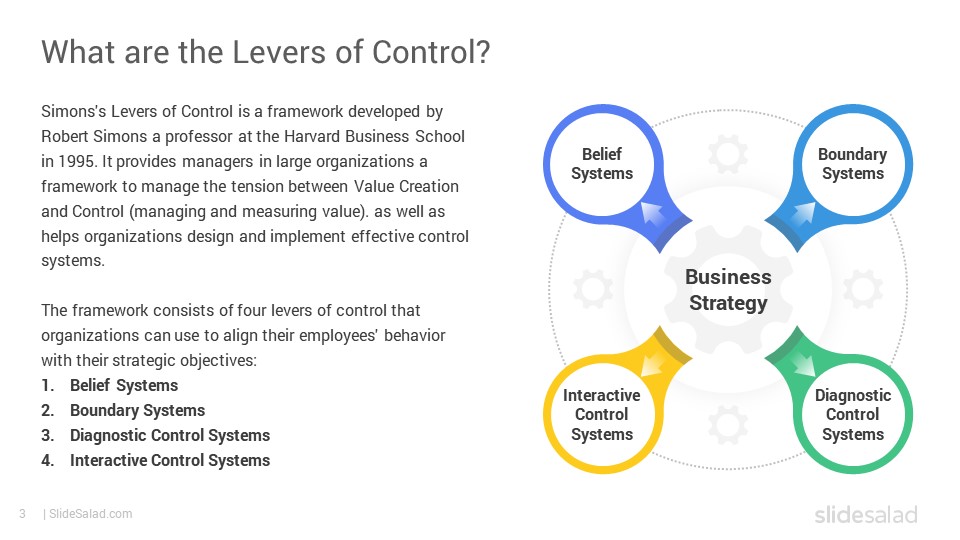 What are the Levers of Control?

Simons's Levers of Control is a framework developed by Robert Simons a professor at the Harvard Business School in 1995. It provides managers in large organizations a framework to manage the tension between Value Creation and Control (managing and measuring value). as well as helps organizations design and implement effective control systems.

The framework consists of four levers of control that organizations can use to align their employees' behavior with their strategic objectives:
1. Belief Systems
2. Boundary Systems
3. Diagnostic Control Systems
4. Interactive Control Systems

Belief Systems

Boundary Systems

Business Strategy

Interactive Control Systems

Diagnostic Control Systems

3 | SlideSalad.com

slidesalad